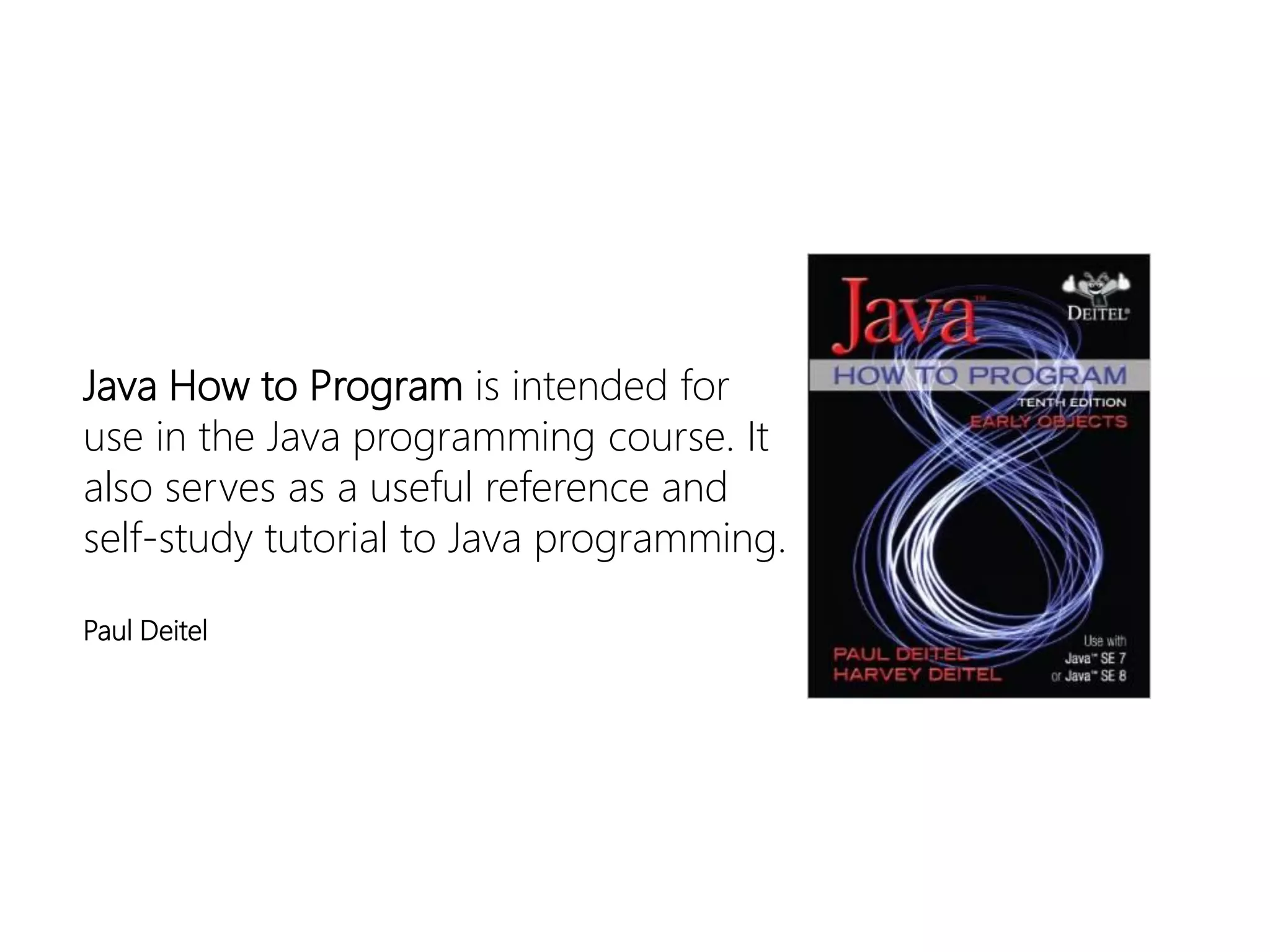 Java How to Program is intended for use in the Java programming course. It also serves as a useful reference and self-study tutorial to Java programming.

Paul Deitel

Java™

DEITEL®

HOW TO PROGRAM

TENTH EDITION

EARLY OBJECTS

PAUL DEITEL
HARVEY DEITEL

Use with Java™ SE 7 or Java™ SE 8